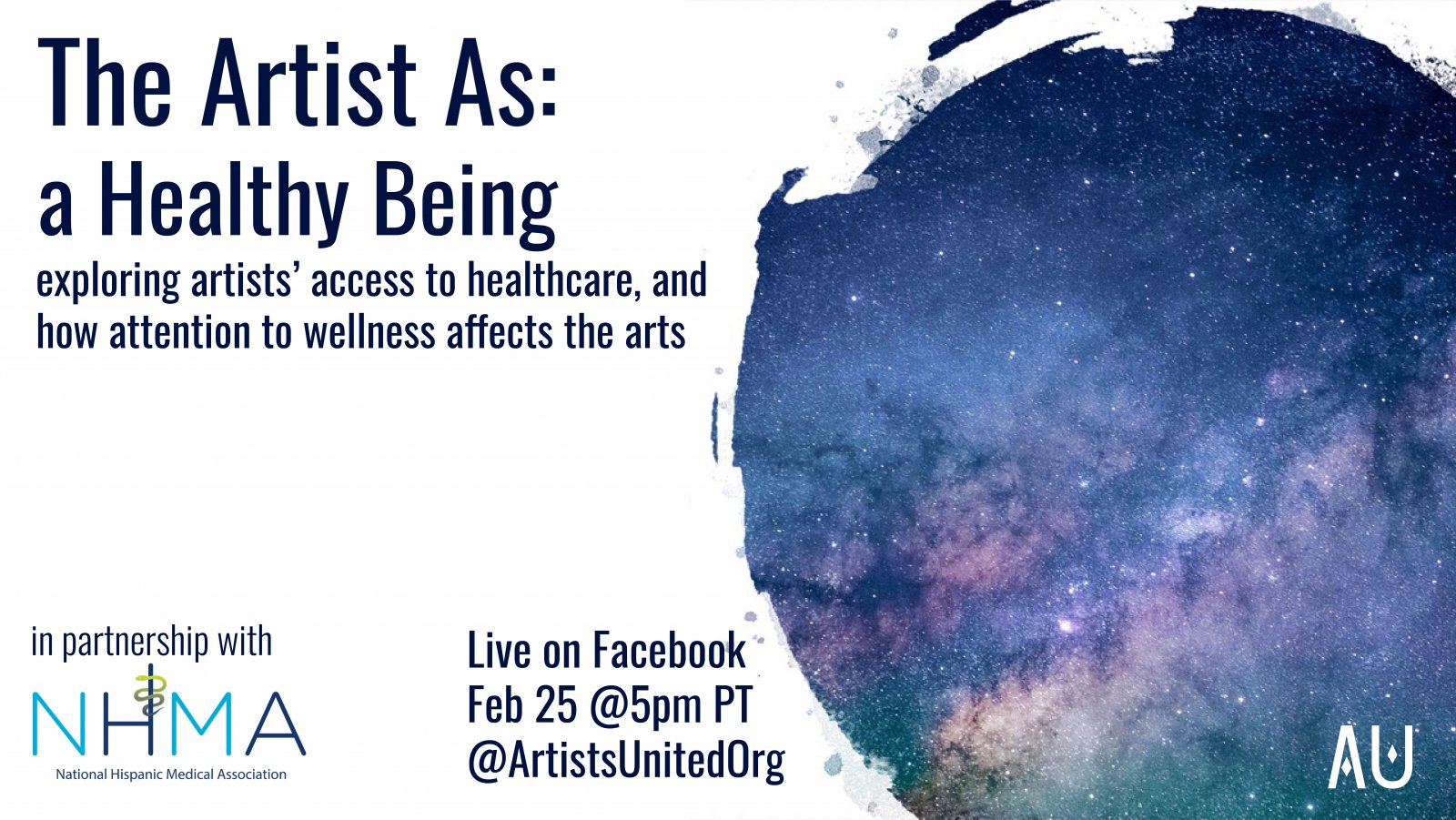 The Artist As:
a Healthy Being

exploring artists' access to healthcare, and how attention to wellness affects the arts

in partnership with

NHMA
National Hispanic Medical Association

Live on Facebook
Feb 25 @5pm PT
@ArtistsUnitedOrg

AU